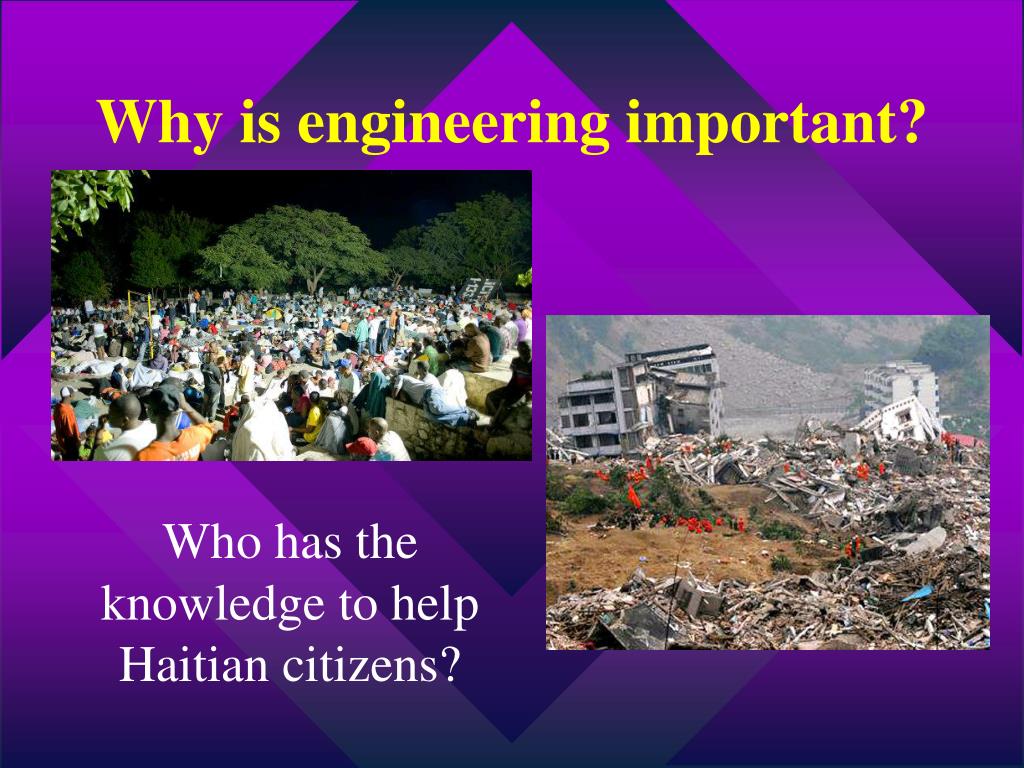 Why is engineering important?

Who has the knowledge to help Haitian citizens?